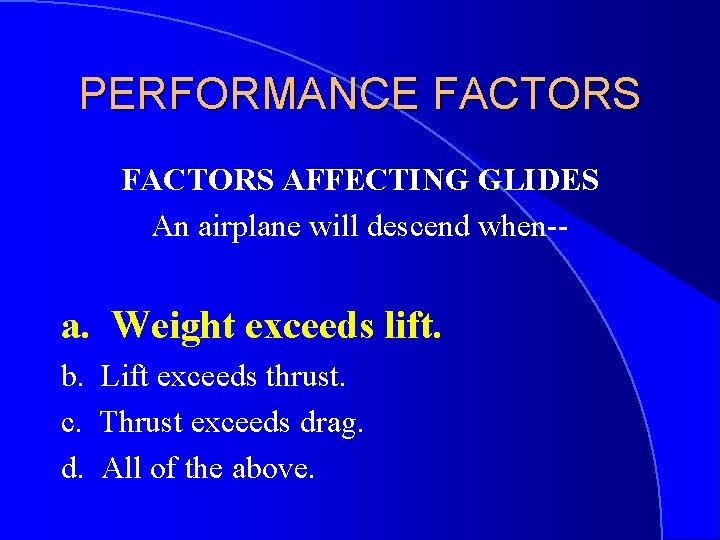 PERFORMANCE FACTORS

FACTORS AFFECTING GLIDES

An airplane will descend when--

a. Weight exceeds lift.

b. Lift exceeds thrust.

c. Thrust exceeds drag.

d. All of the above.